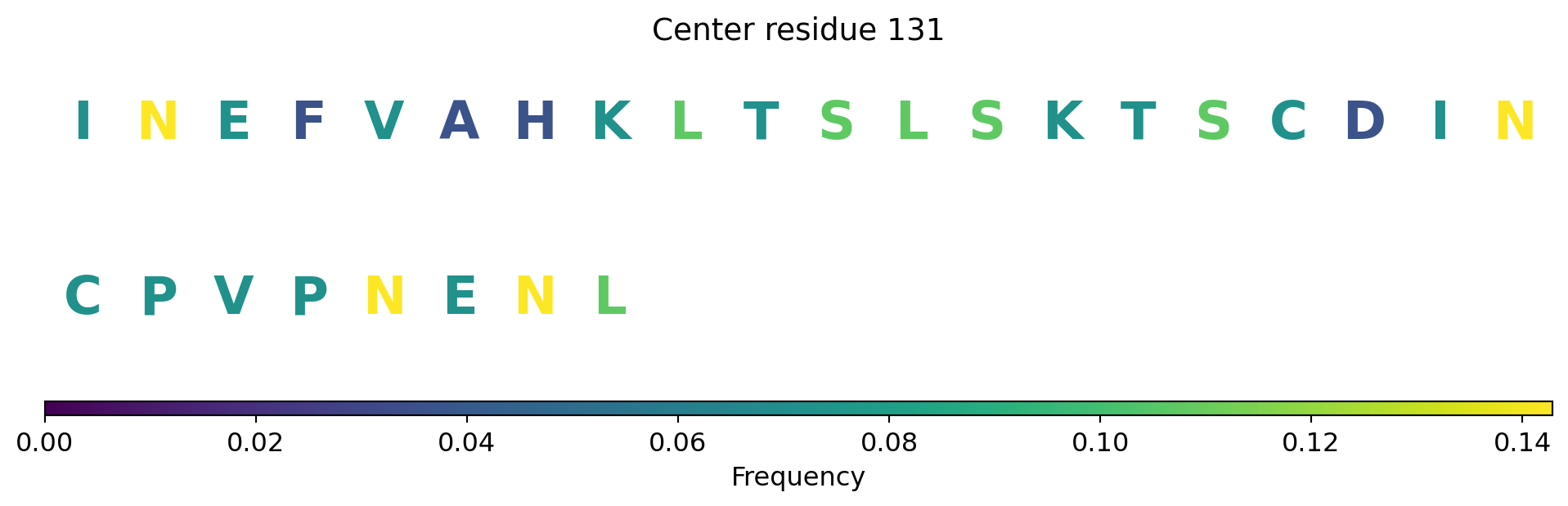 Center residue 131

I N E F V A H K L T S L S K T S C D I N

C P V P N E N L

0.00 0.02 0.04 0.06 0.08 0.10 0.12 0.14

Frequency